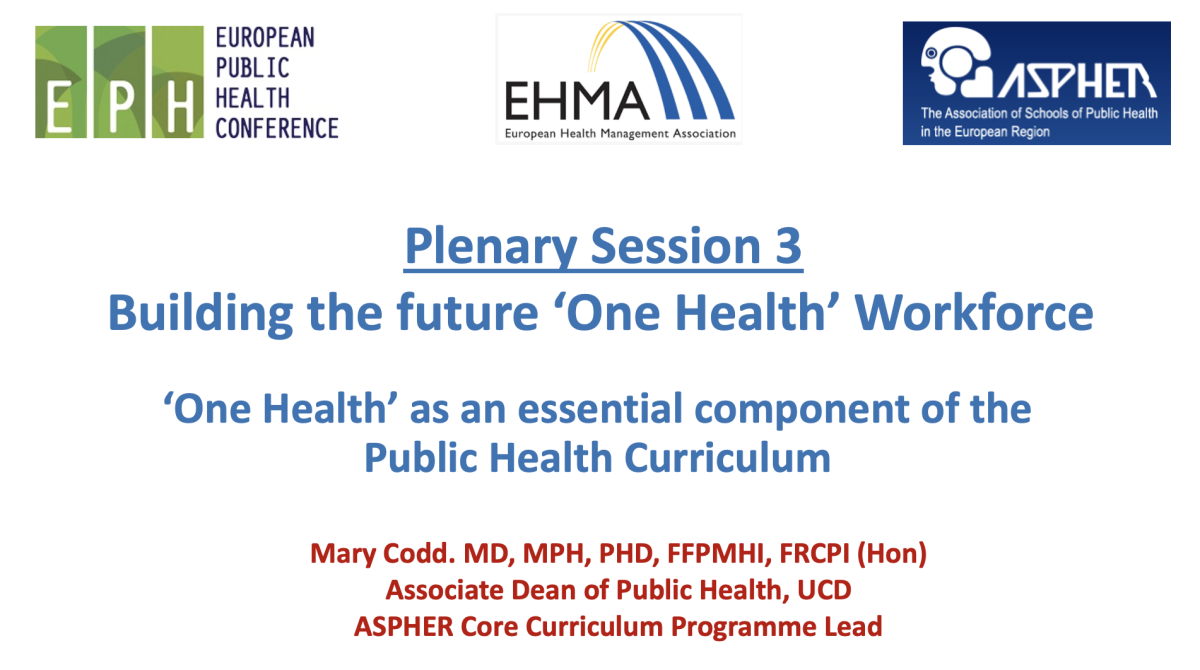 EPH EUROPEAN PUBLIC HEALTH CONFERENCE

EHMA
European Health Management Association

ASPHER
The Association of Schools of Public Health in the European Region

Plenary Session 3
Building the future 'One Health' Workforce

'One Health' as an essential component of the Public Health Curriculum

Mary Codd. MD, MPH, PHD, FFPMHI, FRCPI (Hon)
Associate Dean of Public Health, UCD
ASPHER Core Curriculum Programme Lead